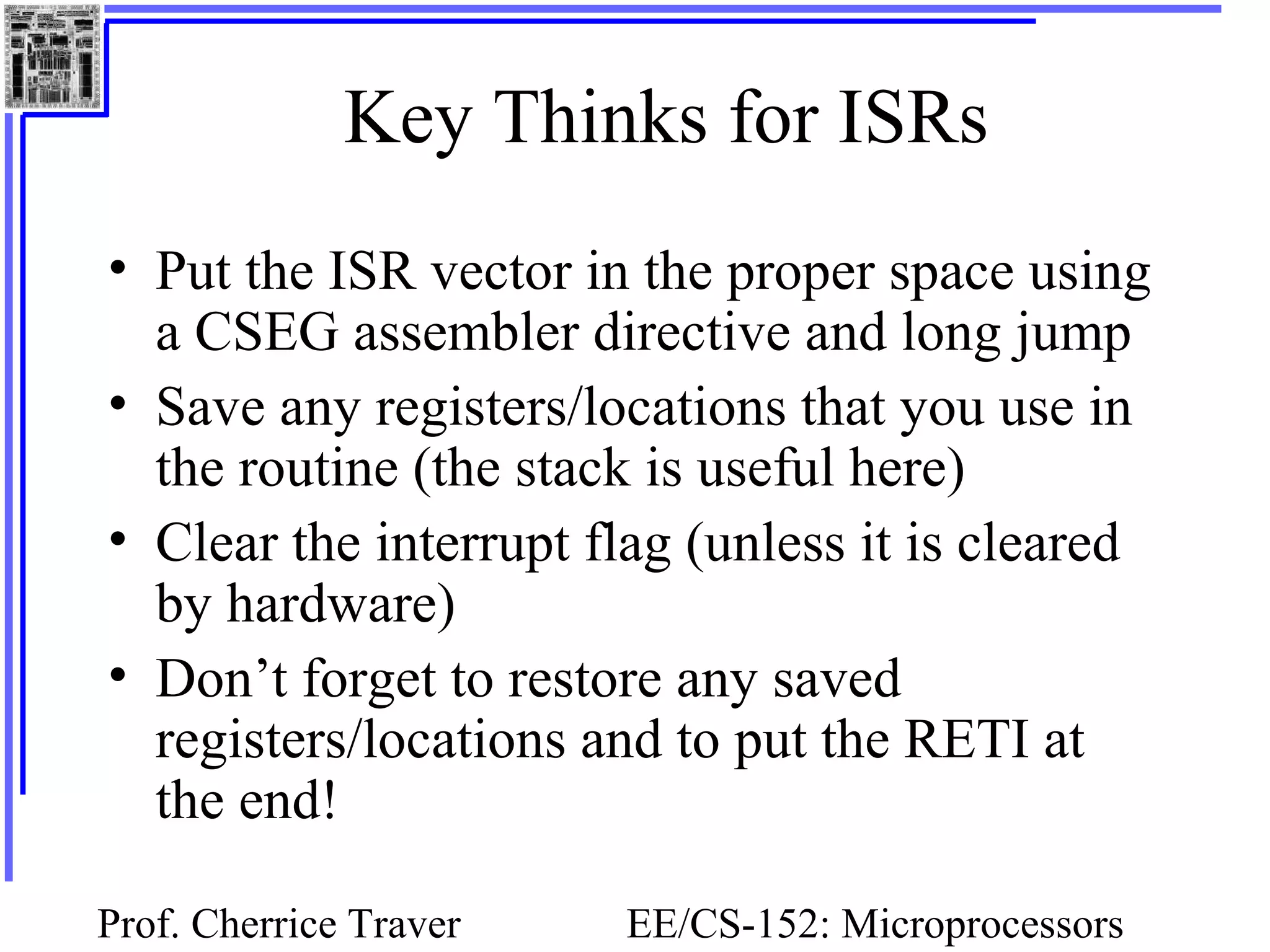 Key Thinks for ISRs

• Put the ISR vector in the proper space using a CSEG assembler directive and long jump
• Save any registers/locations that you use in the routine (the stack is useful here)
• Clear the interrupt flag (unless it is cleared by hardware)
• Don’t forget to restore any saved registers/locations and to put the RETI at the end!

Prof. Cherrice Traver

EE/CS-152: Microprocessors